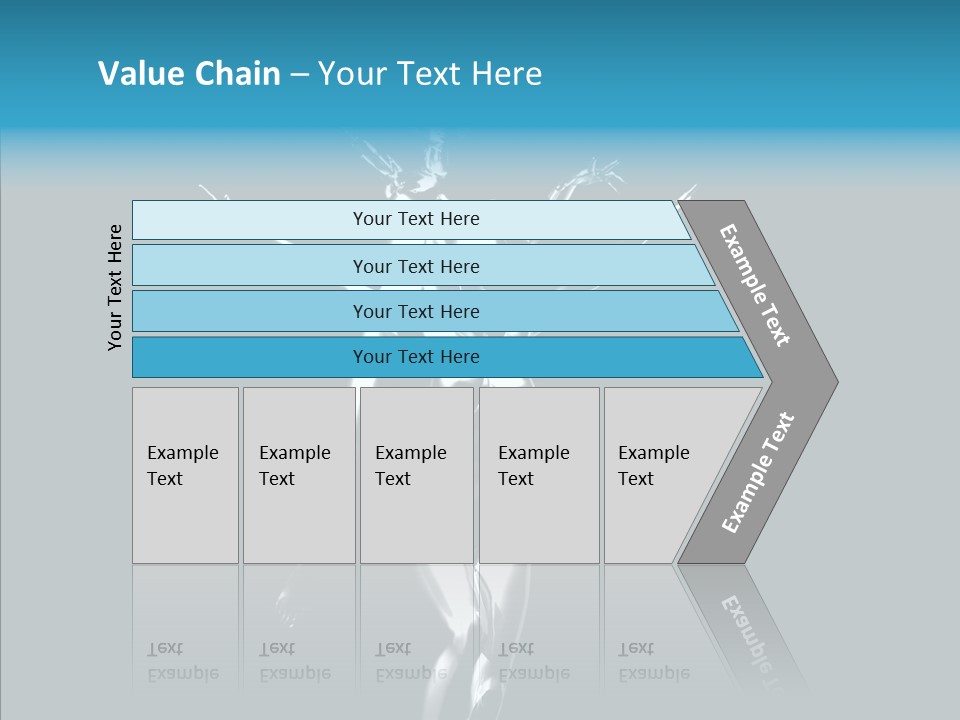 Value Chain – Your Text Here

Your Text Here

Your Text Here

Your Text Here

Your Text Here

Your Text Here

Example Text

Example Text

Example Text

Example Text

Example Text

Example Text

Example Text